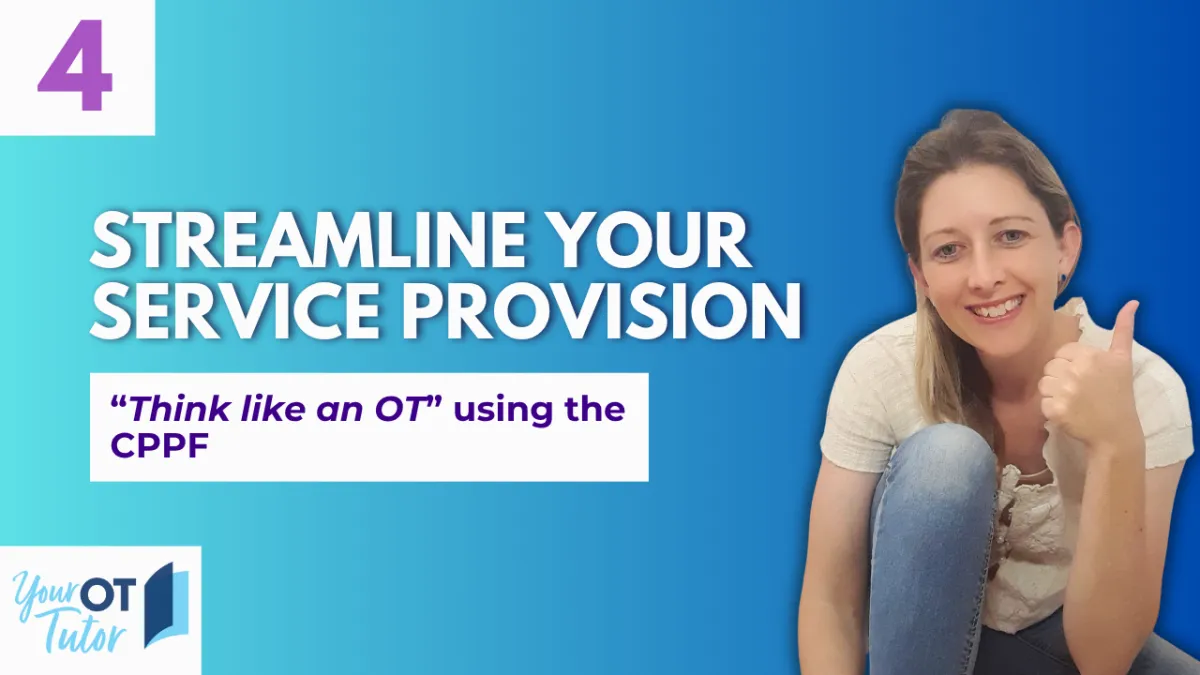 4

STREAMLINE YOUR SERVICE PROVISION

"Think like an OT" using the CPPF

Your OT Tutor